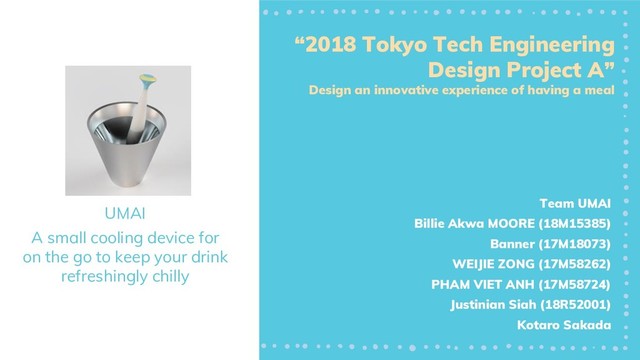 UMAI
A small cooling device for on the go to keep your drink refreshingly chilly

“2018 Tokyo Tech Engineering Design Project A”
Design an innovative experience of having a meal

Team UMAI
Billie Akwa MOORE (18M15385)
Banner (17M18073)
WEIJIE ZONG (17M58262)
PHAM VIET ANH (17M58724)
Justinian Siah (18R52001)
Kotaro Sakada